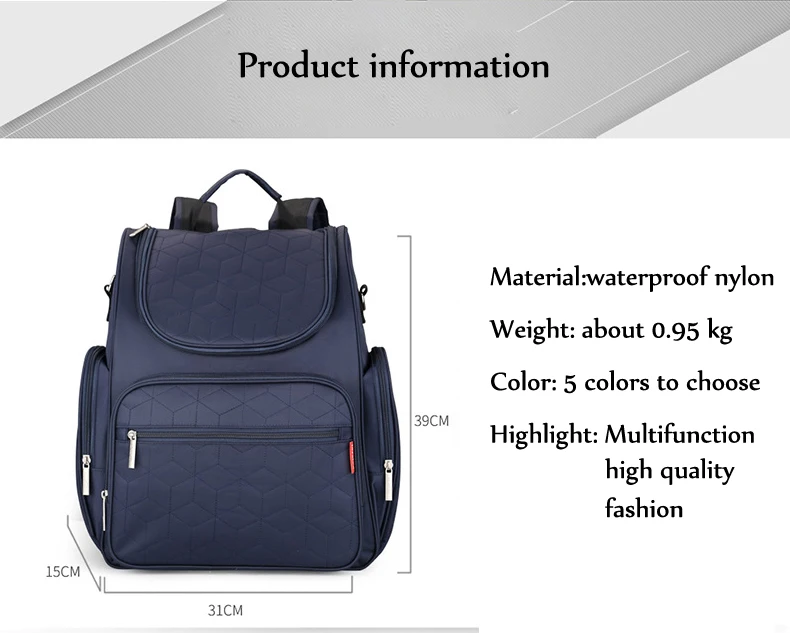 Product information

39CM

15CM

31CM

Material:waterproof nylon

Weight: about 0.95 kg

Color: 5 colors to choose

Highlight: Multifunction
high quality
fashion